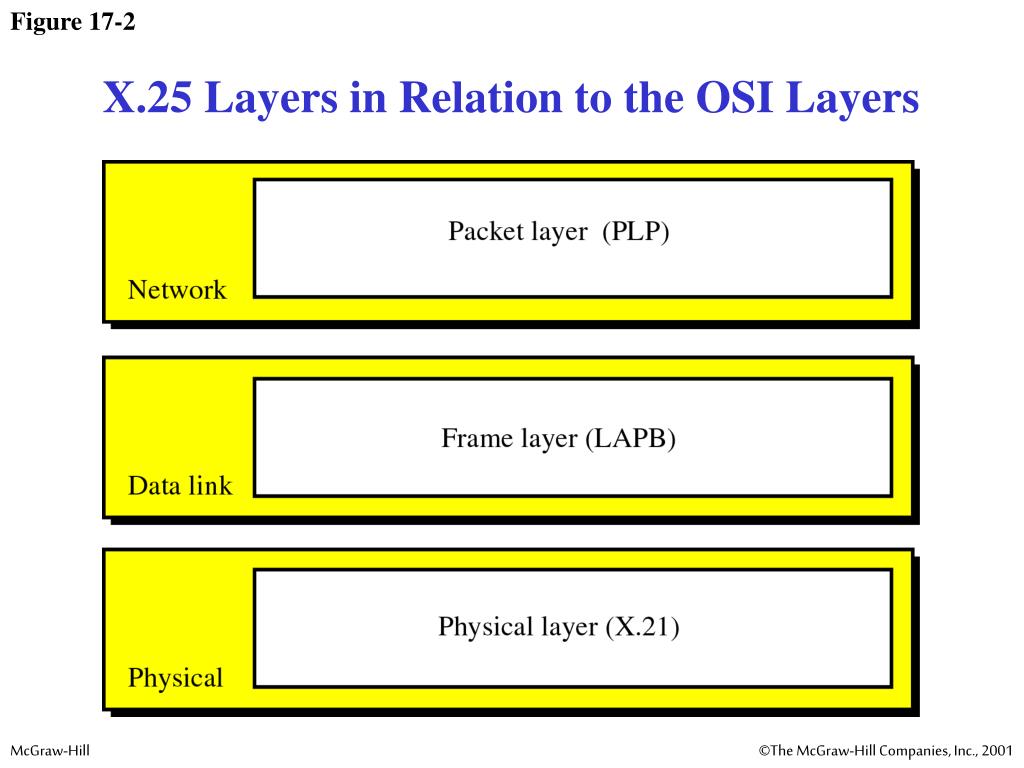 Figure 17-2

X.25 Layers in Relation to the OSI Layers

Packet layer (PLP)

Network

Frame layer (LAPB)

Data link

Physical layer (X.21)

Physical

McGraw-Hill

©The McGraw-Hill Companies, Inc., 2001